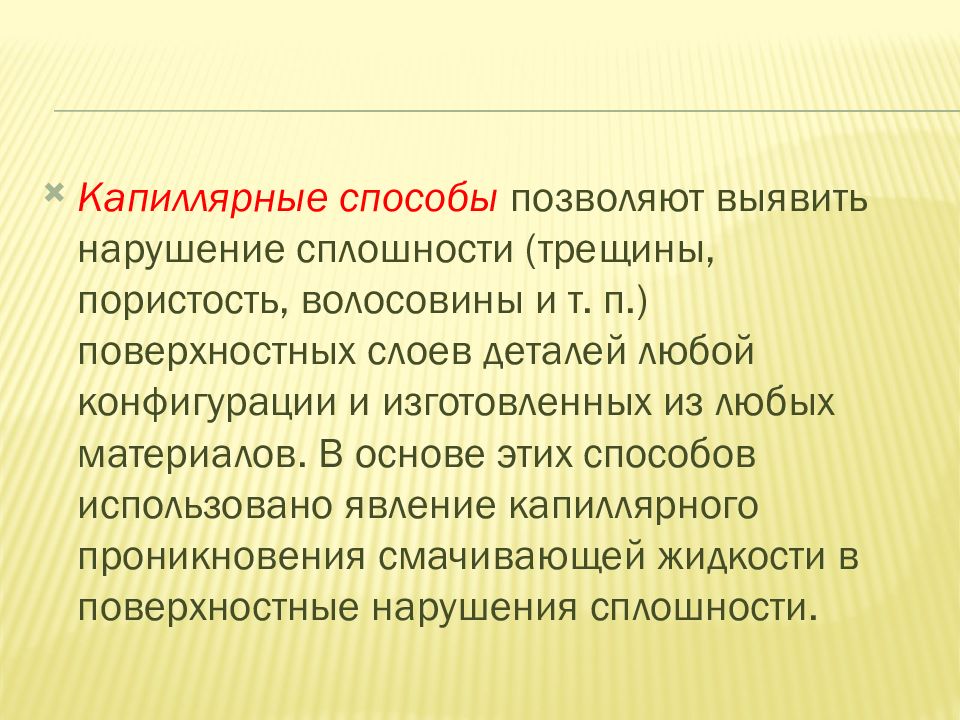 Капиллярные способы позволяют выявить нарушение сплошности (трещины, пористость, волосовины и т. п.) поверхностных слоев деталей любой конфигурации и изготовленных из любых материалов. В основе этих способов использовано явление капиллярного проникновения смачивающей жидкости в поверхностные нарушения сплошности.